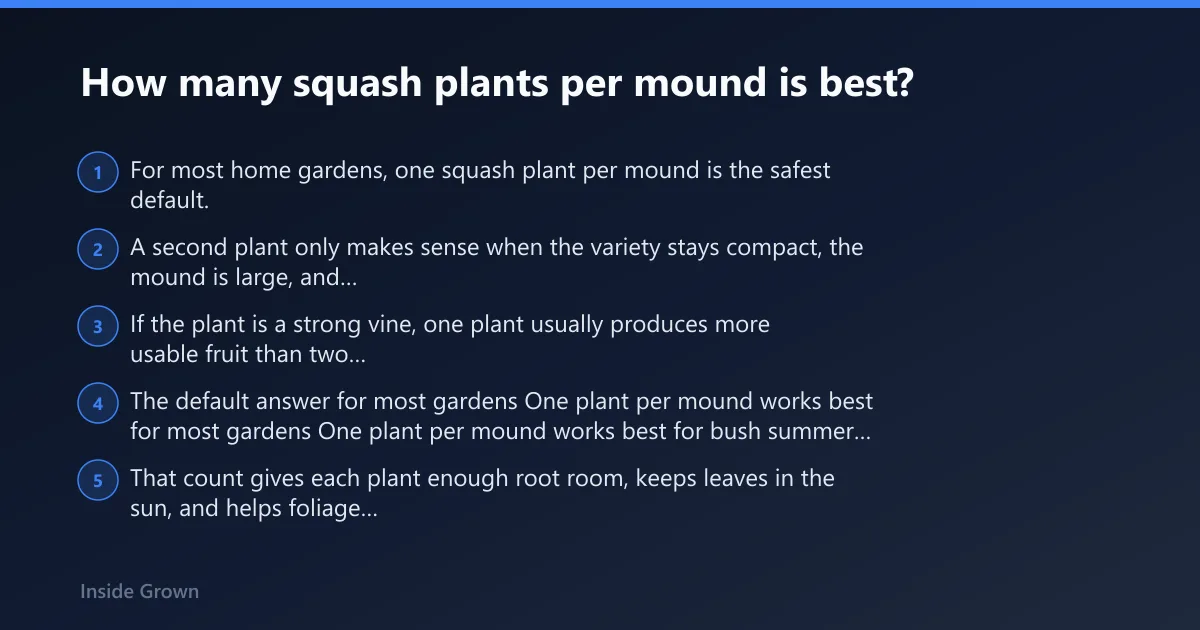 How many squash plants per mound is best?

1 For most home gardens, one squash plant per mound is the safest default.

2 A second plant only makes sense when the variety stays compact, the mound is large, and...

3 If the plant is a strong vine, one plant usually produces more usable fruit than two...

4 The default answer for most gardens One plant per mound works best for most gardens One plant per mound works best for bush summer...

5 That count gives each plant enough root room, keeps leaves in the sun, and helps foliage...

Inside Grown